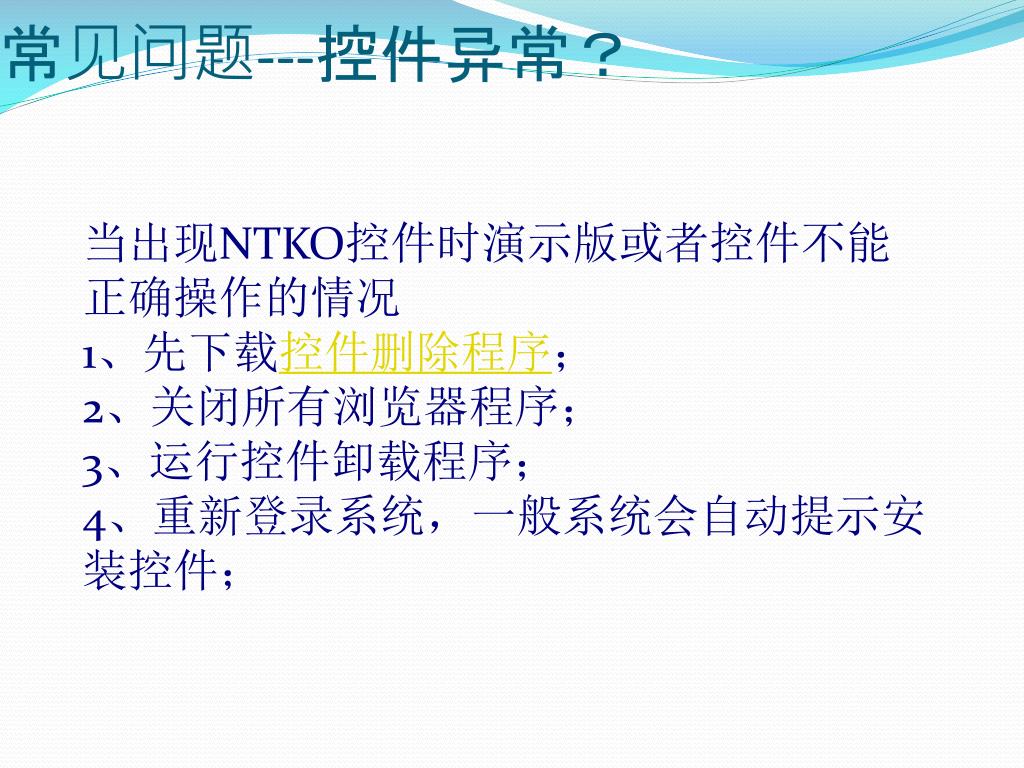 常见问题---控件异常？

当出现NTKO控件时演示版或者控件不能正确操作的情况
1、先下载控件删除程序；
2、关闭所有浏览器程序；
3、运行控件卸载程序；
4、重新登录系统，一般系统会自动提示安装控件；